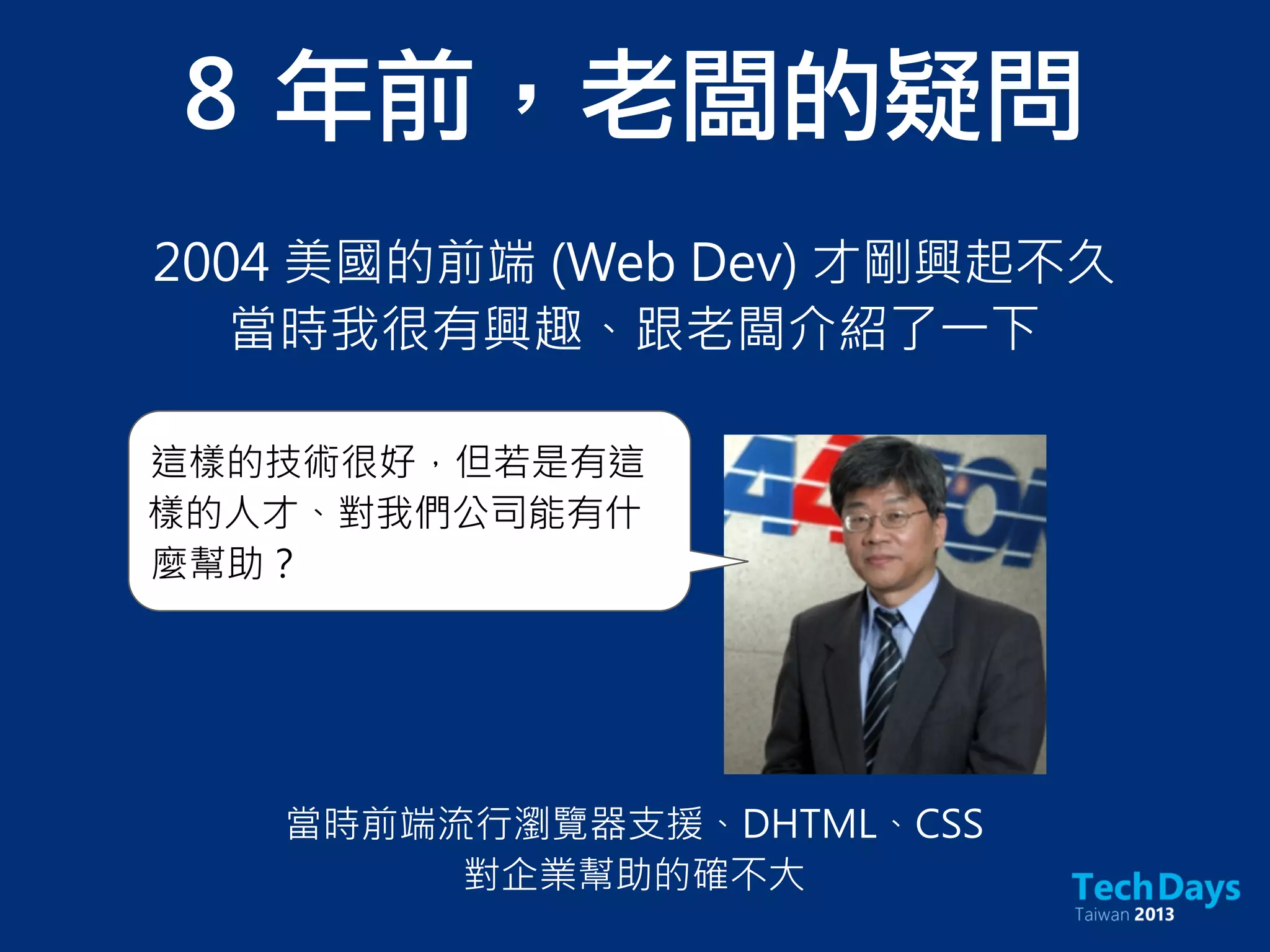 8 年前，老闆的疑問

2004 美國的前端 (Web Dev) 才剛興起不久
當時我很有興趣、跟老闆介紹了一下

這樣的技術很好，但若是有這樣的人才、對我們公司能有什麼幫助？

當時前端流行瀏覽器支援、DHTML、CSS
對企業幫助的確不大

TechDays
Taiwan 2013